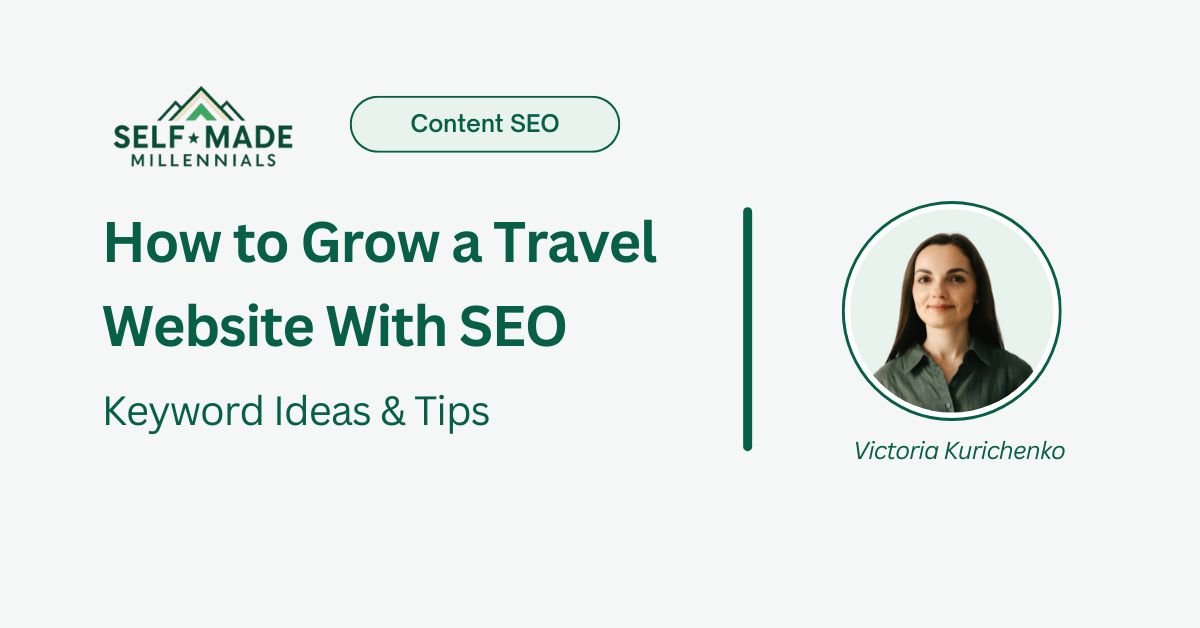 SELF★MADE
MILLENNIALS

Content SEO

How to Grow a Travel Website With SEO

Keyword Ideas & Tips

Victoria Kurichenko